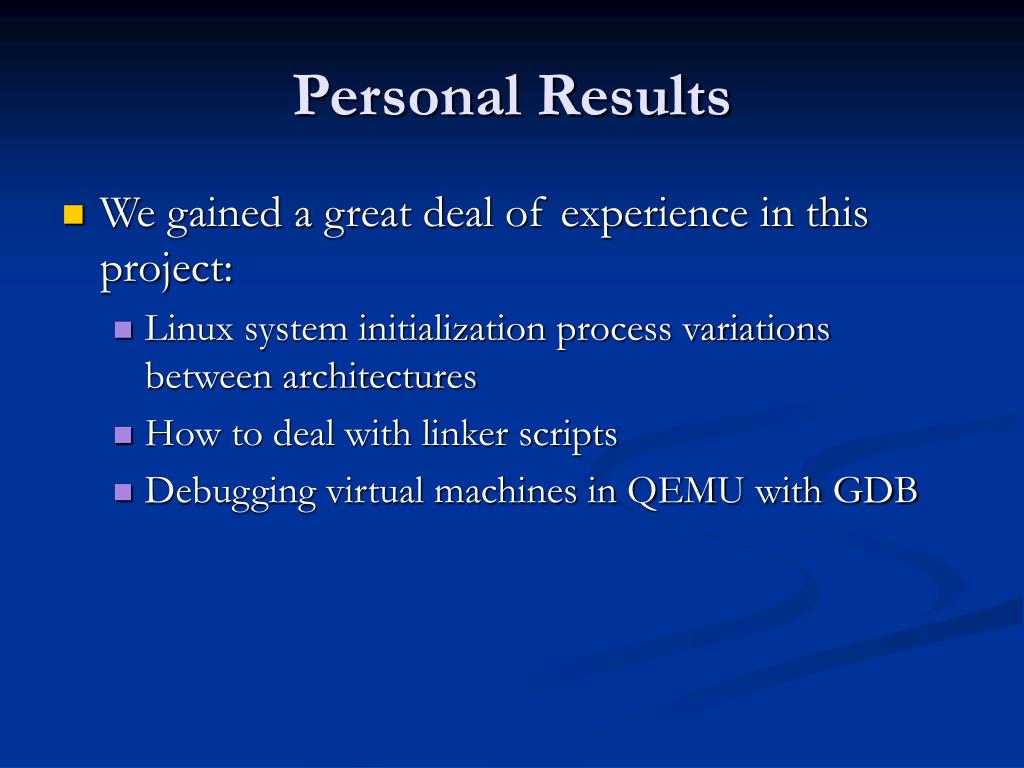 Personal Results

We gained a great deal of experience in this project:

Linux system initialization process variations between architectures

How to deal with linker scripts

Debugging virtual machines in QEMU with GDB